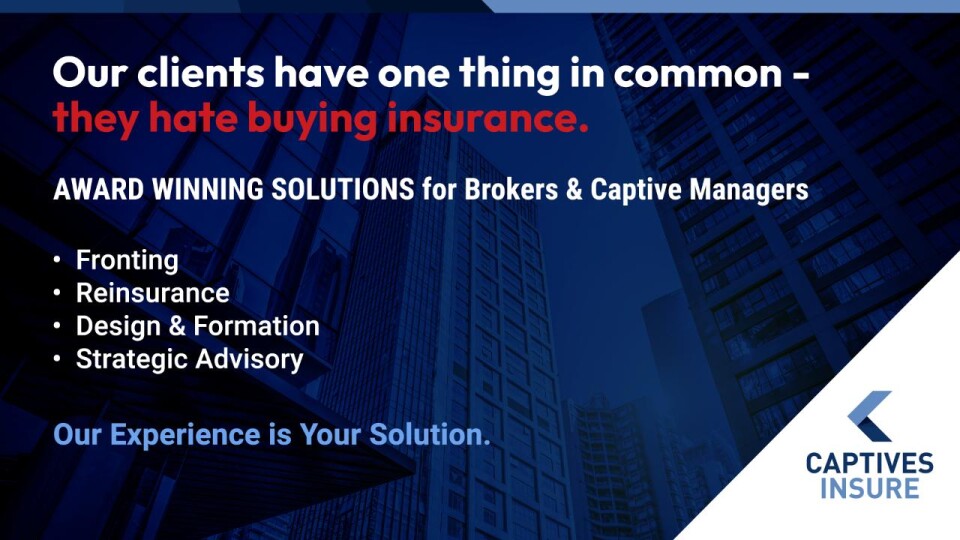 Our clients have one thing in common - they hate buying insurance.

AWARD WINNING SOLUTIONS for Brokers & Captive Managers

• Fronting
• Reinsurance
• Design & Formation
• Strategic Advisory

Our Experience is Your Solution.

CAPTIVES INSURE